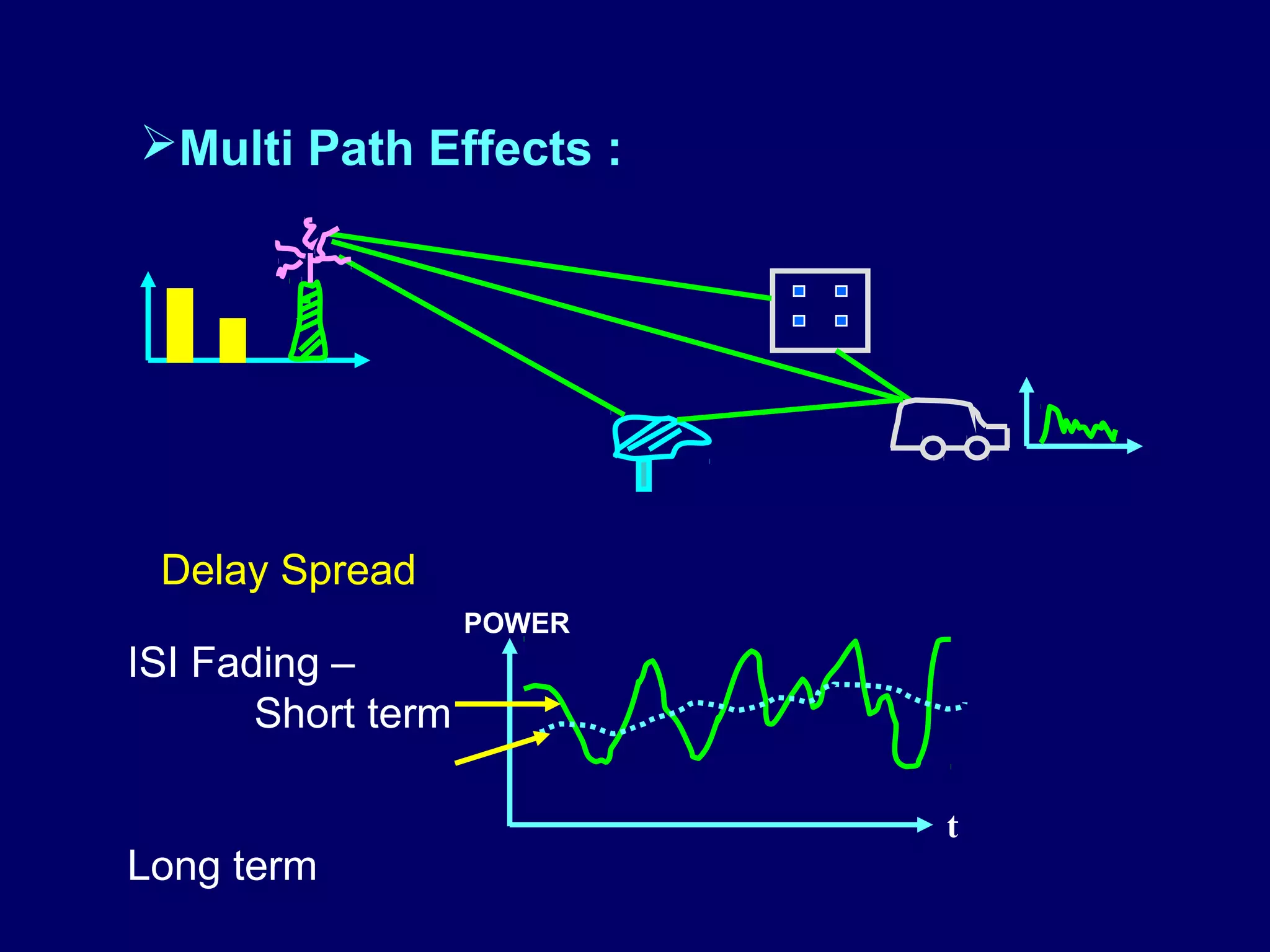 ➢Multi Path Effects :

Delay Spread

POWER

ISI Fading –

Short term

t

Long term